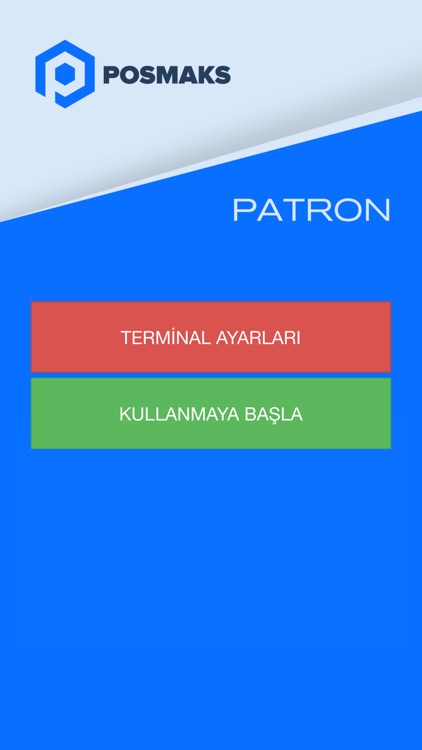 POSMAKS

PATRON

TERMİNAL AYARLARI

KULLANMAYA BAŞLA